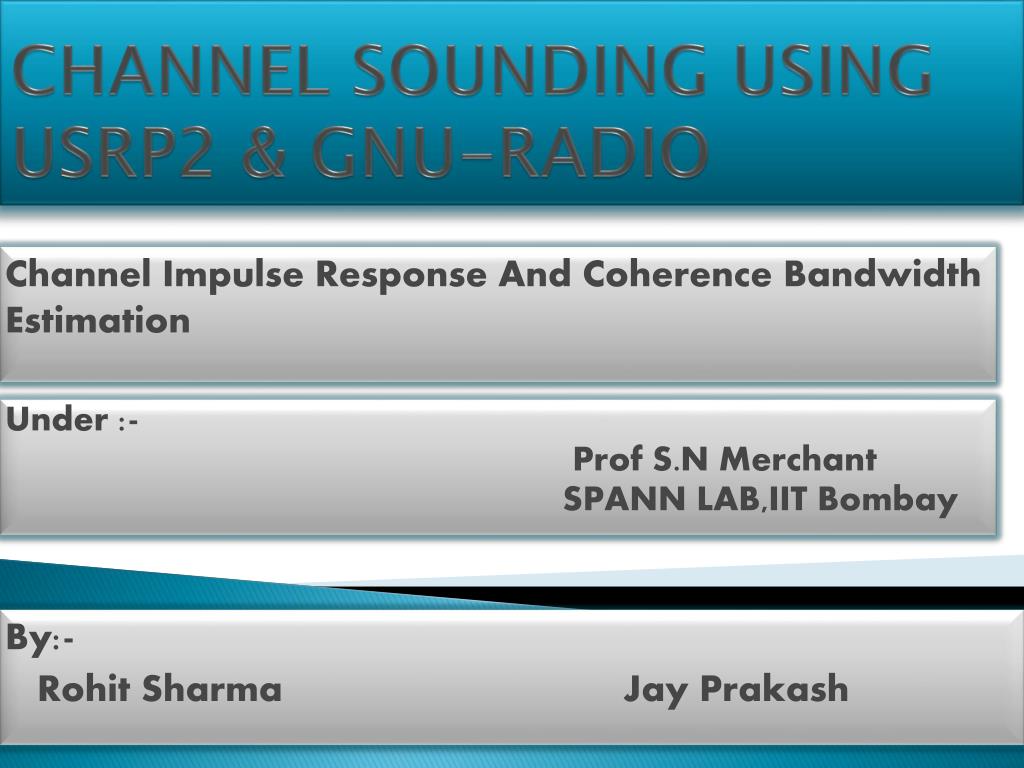 CHANNEL SOUNDING USING USRP2 & GNU-RADIO

Channel Impulse Response And Coherence Bandwidth Estimation

Under :-

Prof S.N Merchant
SPANN LAB,IIT Bombay

By:-

Rohit Sharma Jay Prakash